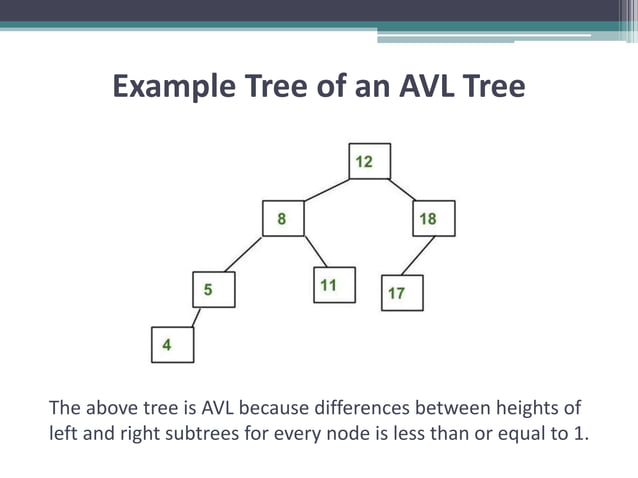 Example Tree of an AVL Tree

12

8

18

5

11

17

4

The above tree is AVL because differences between heights of left and right subtrees for every node is less than or equal to 1.